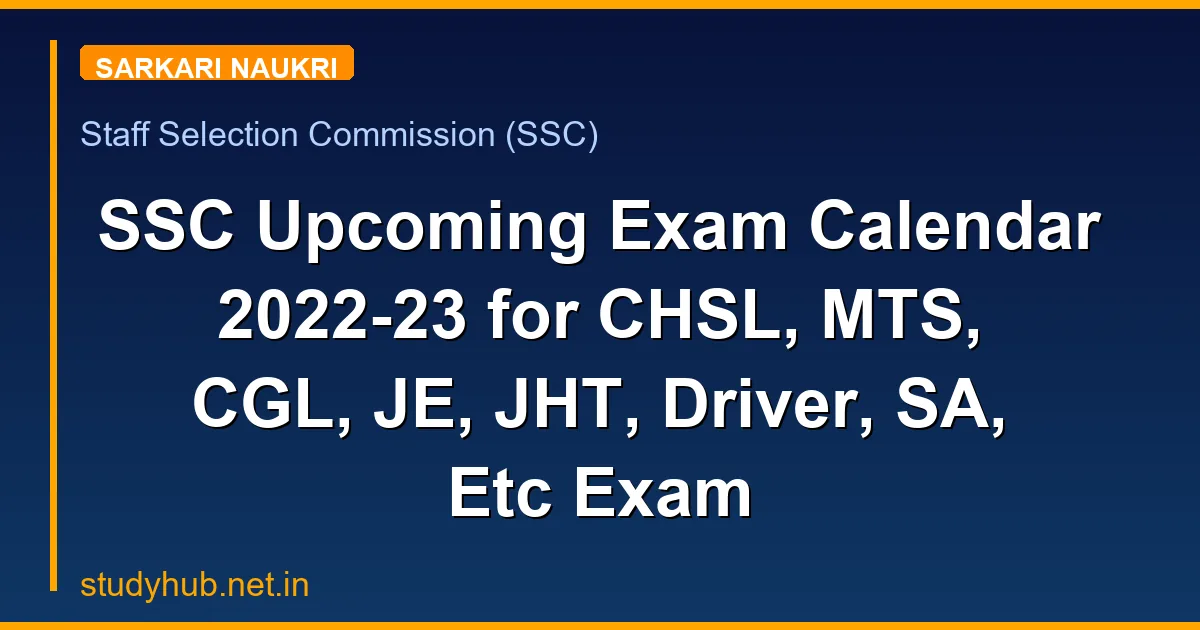 SARKARI NAUKRI

Staff Selection Commission (SSC)

SSC Upcoming Exam Calendar 2022-23 for CHSL, MTS, CGL, JE, JHT, Driver, SA, Etc Exam

studyhub.net.in